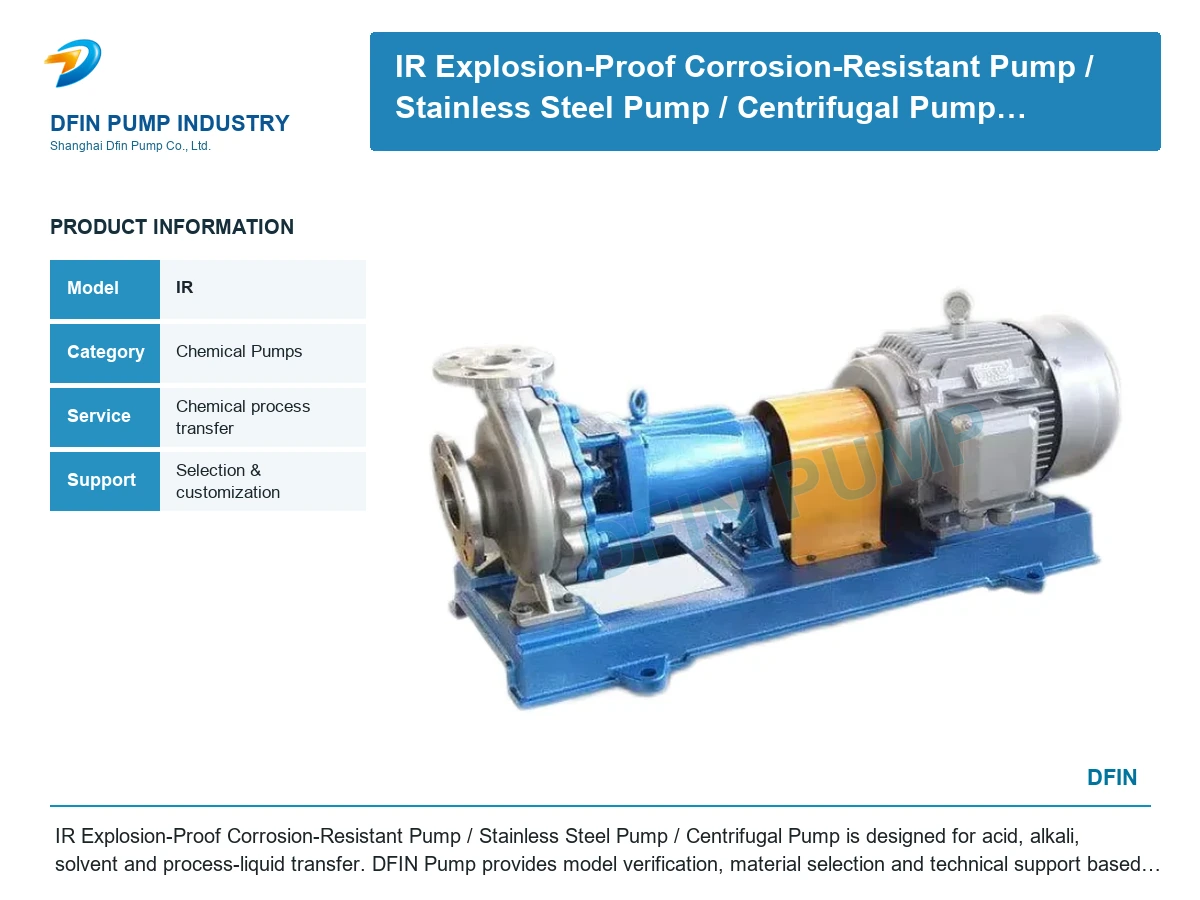 DFIN PUMP INDUSTRY
Shanghai Dfin Pump Co., Ltd.

IR Explosion-Proof Corrosion-Resistant Pump / Stainless Steel Pump / Centrifugal Pump…

PRODUCT INFORMATION

| Model | IR |
|---|---|
| Category | Chemical Pumps |
| Service | Chemical process transfer |
| Support | Selection & customization |

DFIN PUMP

DFIN

IR Explosion-Proof Corrosion-Resistant Pump / Stainless Steel Pump / Centrifugal Pump is designed for acid, alkali, solvent and process-liquid transfer. DFIN Pump provides model verification, material selection and technical support based…